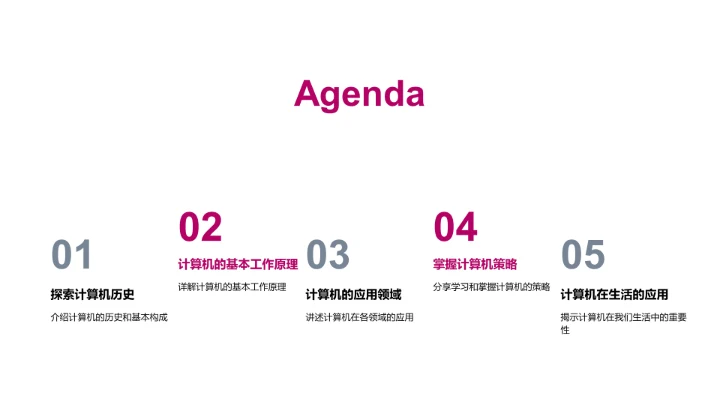 Agenda

01

探索计算机历史

介绍计算机的历史和基本构成

02

计算机的基本工作原理

详解计算机的基本工作原理

03

计算机的应用领域

讲述计算机在各领域的应用

04

掌握计算机策略

分享学习和掌握计算机的策略

05

计算机在生活的应用

揭示计算机在我们生活中的重要性